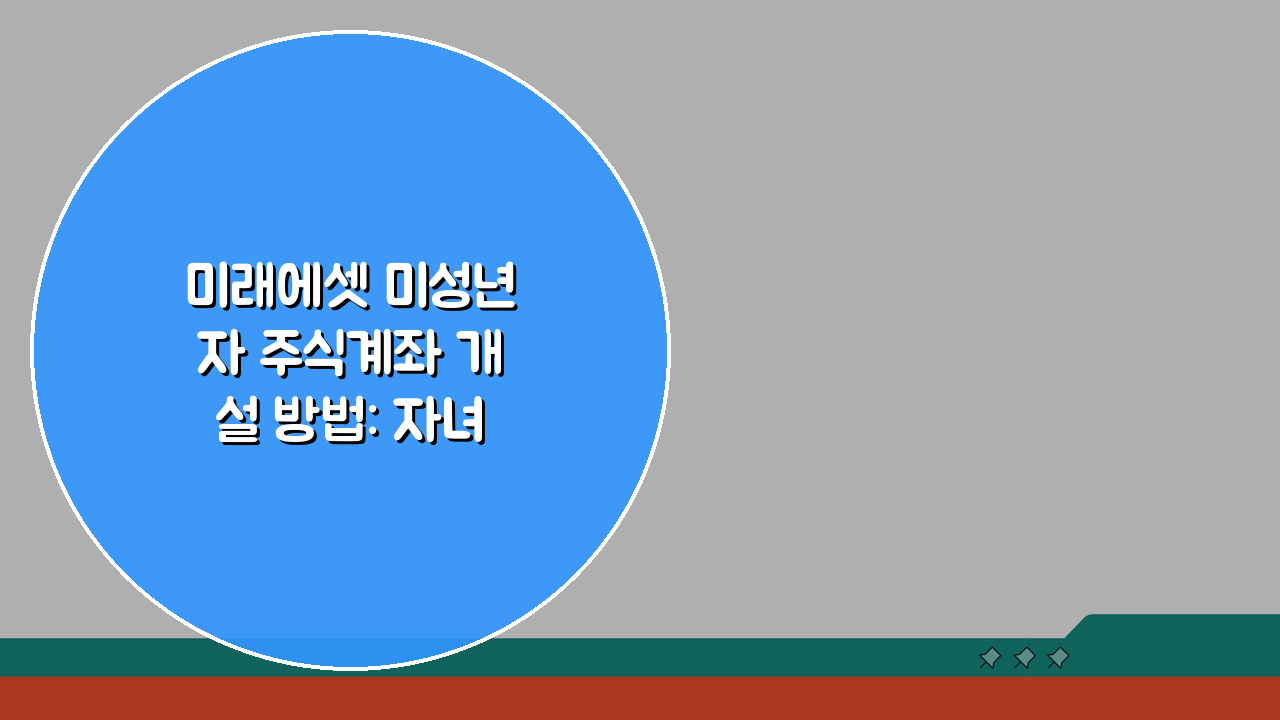 미래에셋 미성년자 주식계좌 개설 방법: 자녀